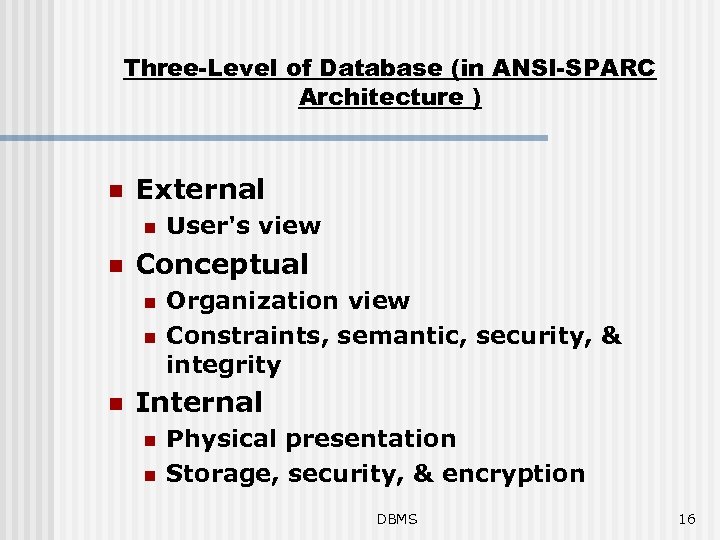 Three-Level of Database (in ANSI-SPARC Architecture )

- External
  - User's view
- Conceptual
  - Organization view
  - Constraints, semantic, security, & integrity
- Internal
  - Physical presentation
  - Storage, security, & encryption

DBMS

16